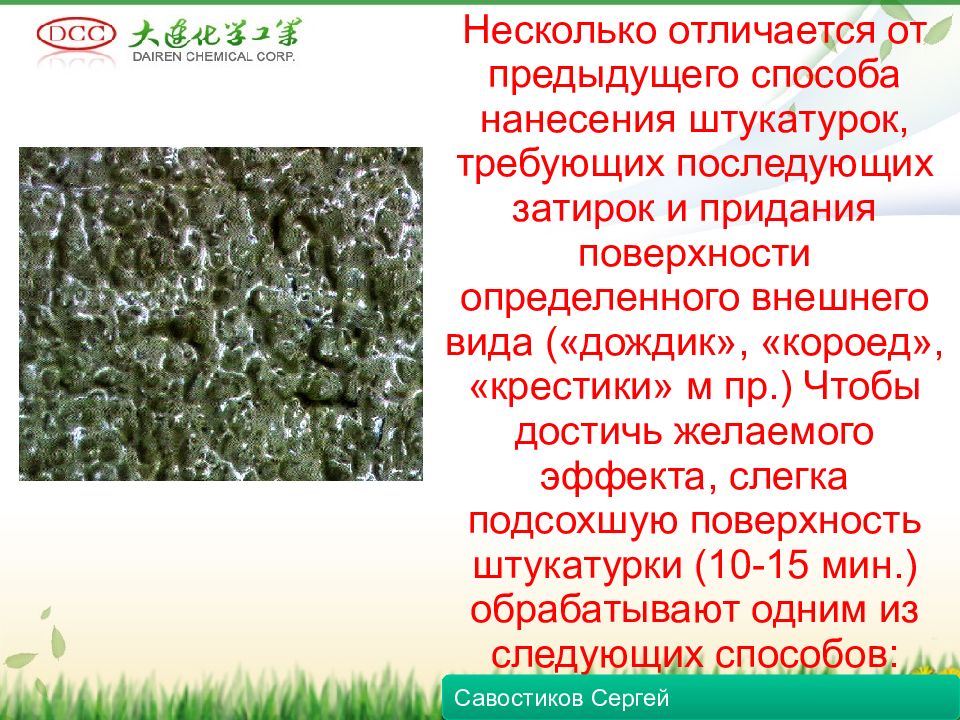 DCC 大連化学工業
DAIREN CHEMICAL CORP.

Несколько отличается от предыдущего способа нанесения штукатурок, требующих последующих затирок и придания поверхности определенного внешнего вида («дождик», «короед», «крестики» м пр.) Чтобы достичь желаемого эффекта, слегка подсохшую поверхность штукатурки (10-15 мин.) обрабатывают одним из следующих способов:

Савостиков Сергей